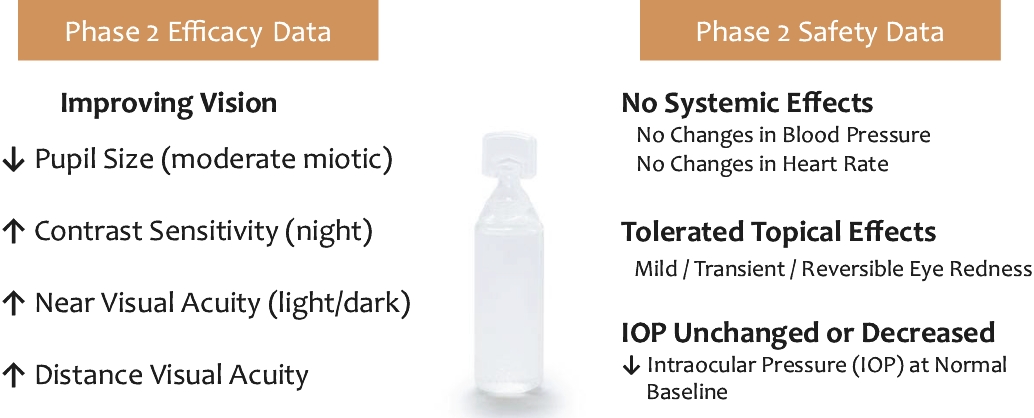 Phase 2 Efficacy Data

Improving Vision

↓ Pupil Size (moderate miotic)

↑ Contrast Sensitivity (night)

↑ Near Visual Acuity (light/dark)

↑ Distance Visual Acuity

Phase 2 Safety Data

No Systemic Effects
No Changes in Blood Pressure
No Changes in Heart Rate

Tolerated Topical Effects
Mild / Transient / Reversible Eye Redness

IOP Unchanged or Decreased
↓ Intraocular Pressure (IOP) at Normal Baseline